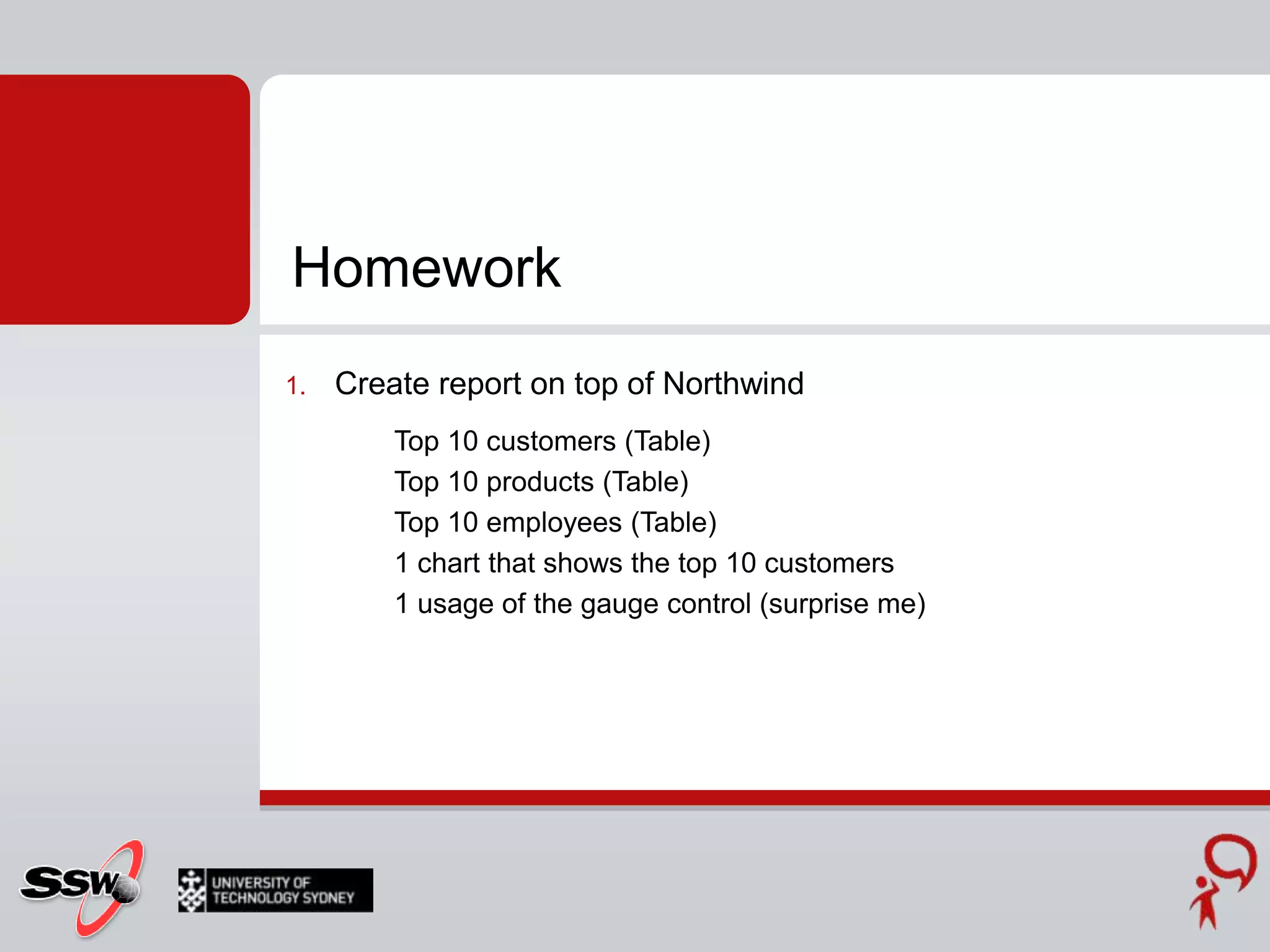 Homework

1. Create report on top of Northwind

Top 10 customers (Table)
Top 10 products (Table)
Top 10 employees (Table)
1 chart that shows the top 10 customers
1 usage of the gauge control (surprise me)

SSW

UNIVERSITY OF TECHNOLOGY SYDNEY